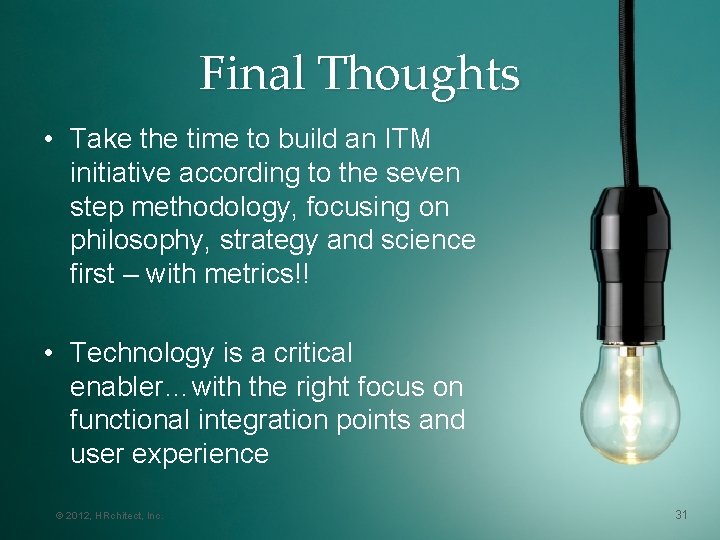 Final Thoughts

• Take the time to build an ITM initiative according to the seven step methodology, focusing on philosophy, strategy and science first – with metrics!!

• Technology is a critical enabler…with the right focus on functional integration points and user experience

© 2012, HRchitect, Inc.

31